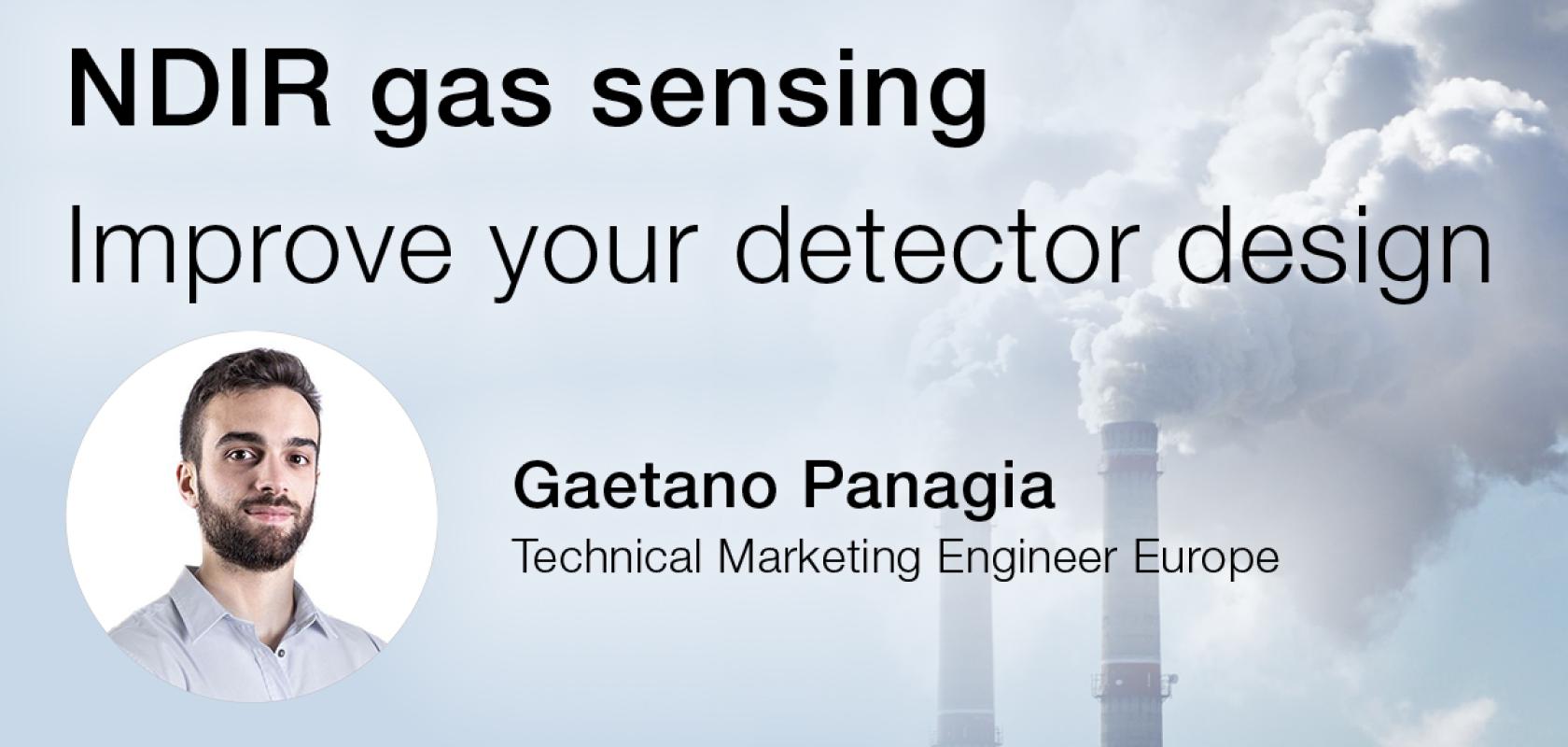 NDIR gas sensing

Improve your detector design

Gaetano Panagia
Technical Marketing Engineer Europe